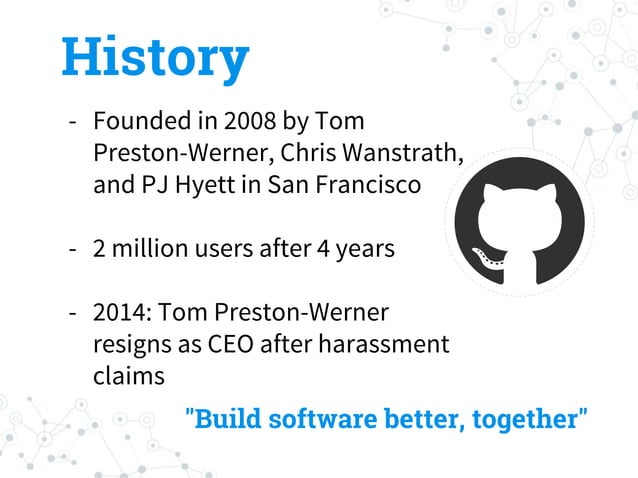 History

- Founded in 2008 by Tom Preston-Werner, Chris Wanstrath, and PJ Hyett in San Francisco

- 2 million users after 4 years

- 2014: Tom Preston-Werner resigns as CEO after harassment claims

"Build software better, together"